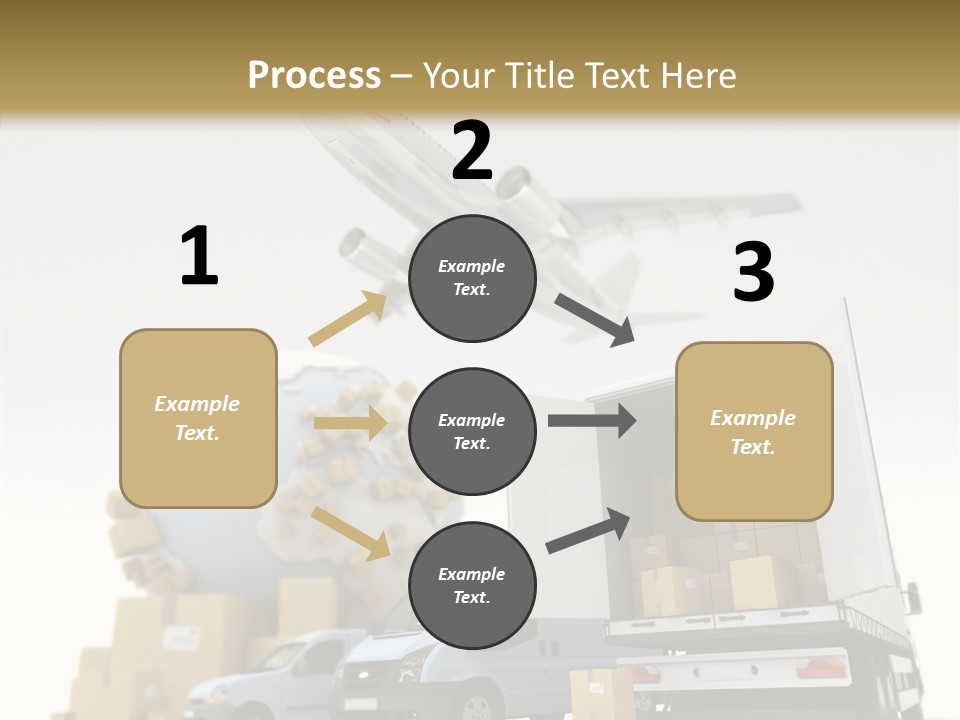 Process – Your Title Text Here

1

Example Text.

2

Example Text.

Example Text.

Example Text.

3

Example Text.